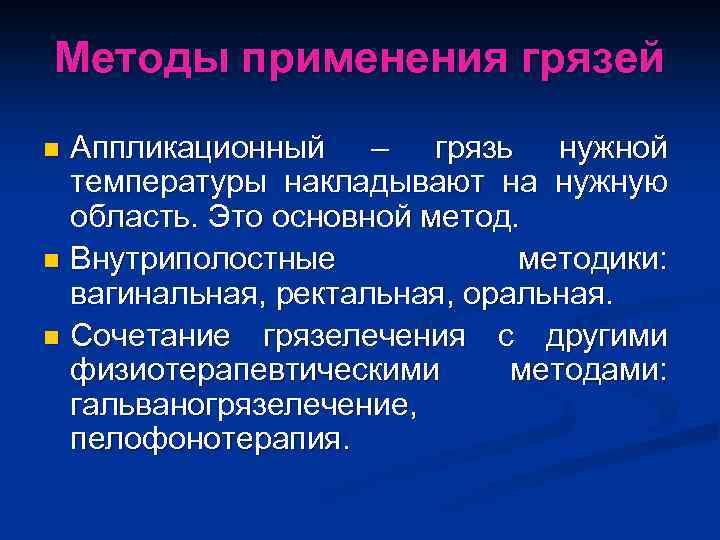 Методы применения грязей

Аппликационный – грязь нужной температуры накладывают на нужную область. Это основной метод.

Внутриполостные методики: вагинальная, ректальная, оральная.

Сочетание грязелечения с другими физиотерапевтическими методами: гальваногрязелечение, пелофонотерапия.